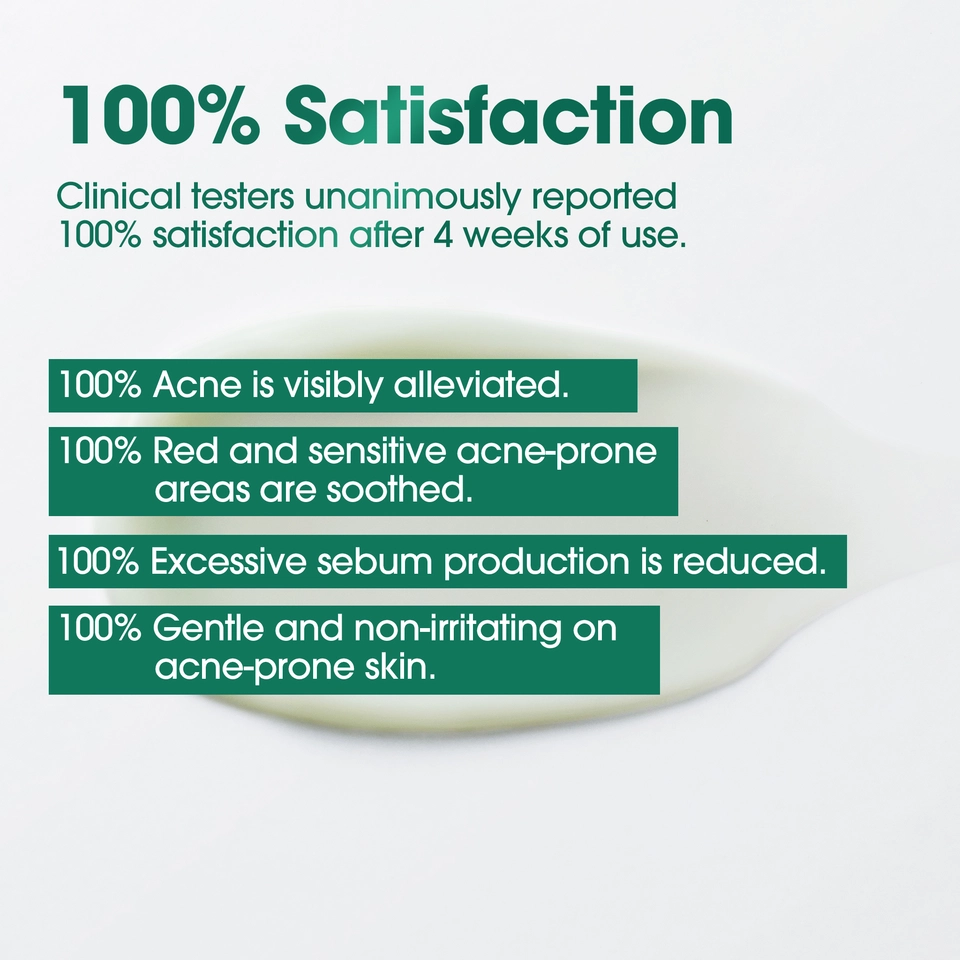 100% Satisfaction

Clinical testers unanimously reported 100% satisfaction after 4 weeks of use.

100% Acne is visibly alleviated.

100% Red and sensitive acne-prone areas are soothed.

100% Excessive sebum production is reduced.

100% Gentle and non-irritating on acne-prone skin.